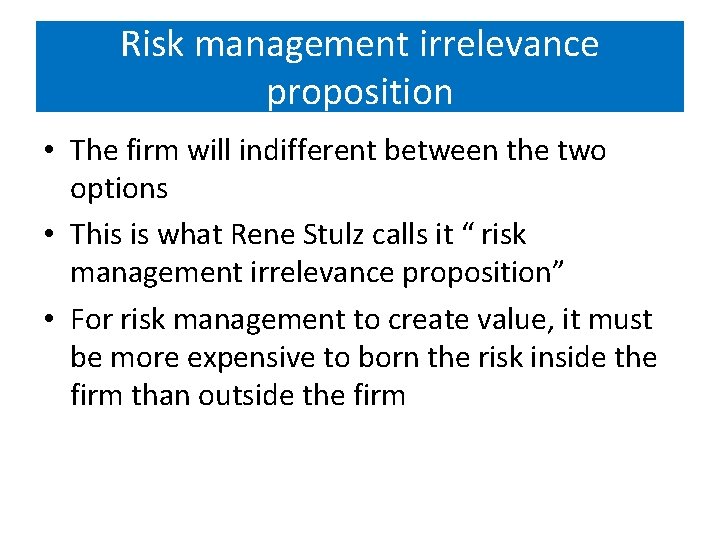 Risk management irrelevance proposition

• The firm will indifferent between the two options

• This is what Rene Stulz calls it “ risk management irrelevance proposition”

• For risk management to create value, it must be more expensive to born the risk inside the firm than outside the firm